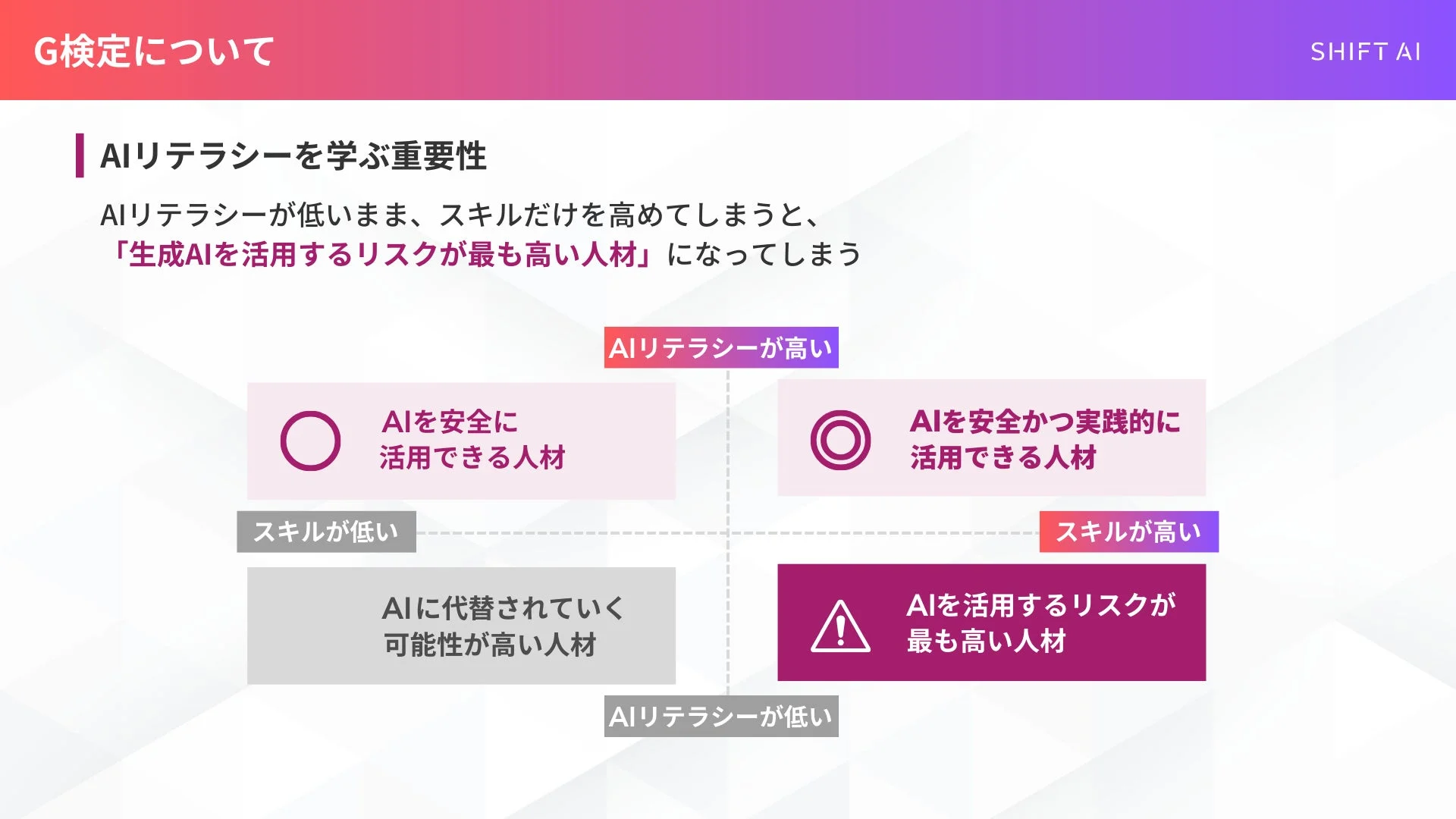 G検定について

SHIFT AI

AIリテラシーを学ぶ重要性

AIリテラシーが低いまま、スキルだけを高めてしまうと、
「生成AIを活用するリスクが最も高い人材」になってしまう

AIリテラシーが高い

AIを安全に
活用できる人材

AIを安全かつ実践的に
活用できる人材

スキルが低い

スキルが高い

AIに代替されていく
可能性が高い人材

AIを活用するリスクが
最も高い人材

AIリテラシーが低い